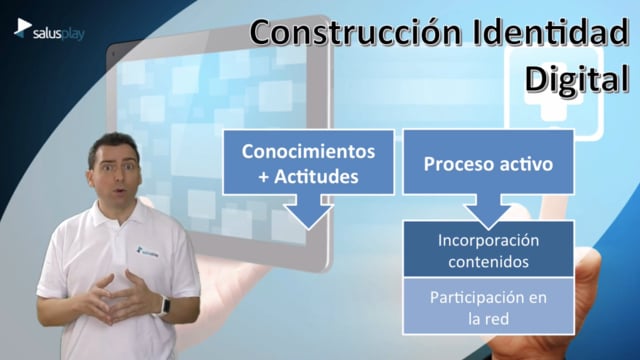 salusplay

Construcción Identidad Digital

Conocimientos + Actitudes

Proceso activo

Incorporación contenidos

Participación en la red